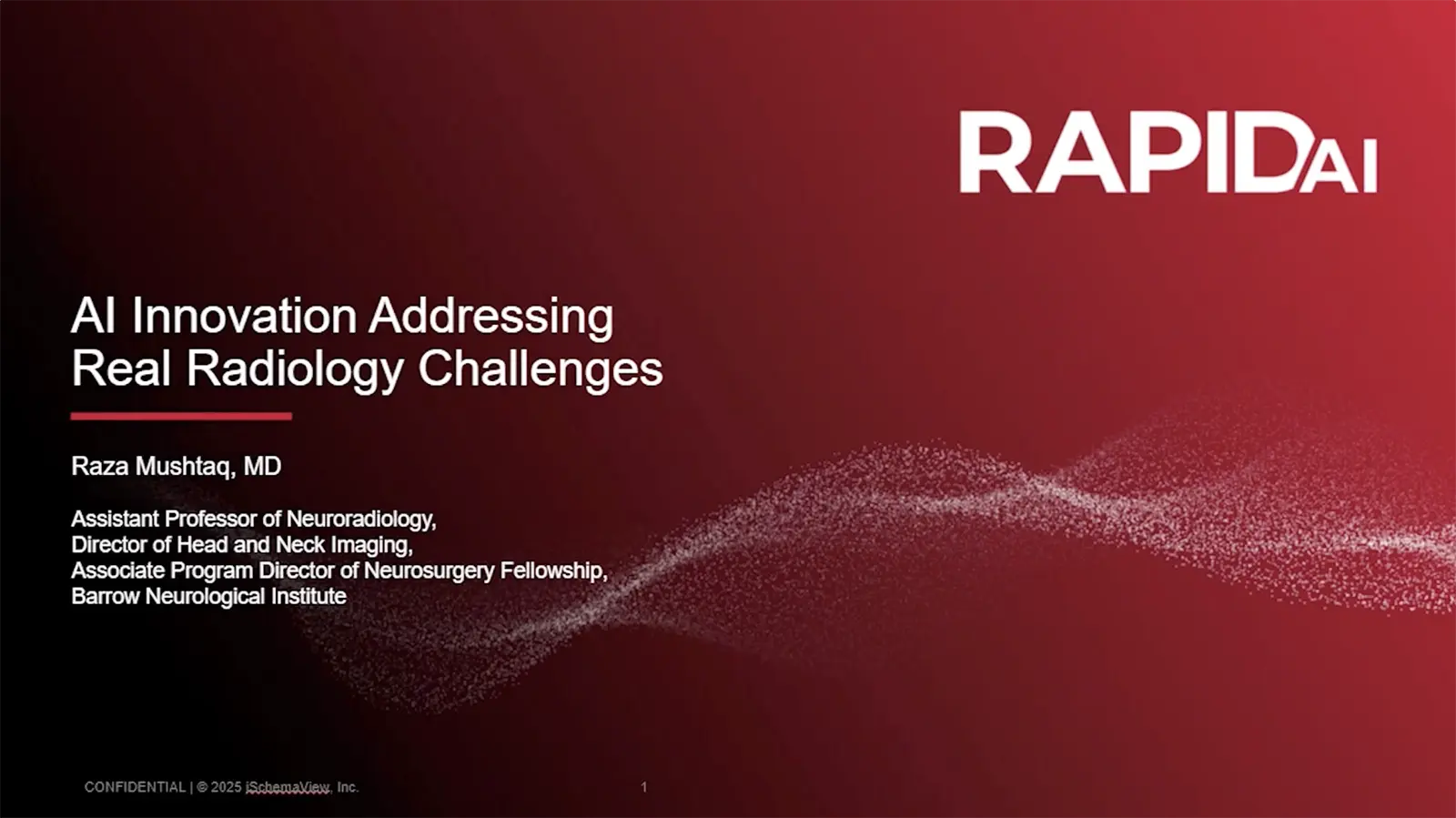 RAPIDAI

AI Innovation Addressing Real Radiology Challenges

Raza Mushtaq, MD

Assistant Professor of Neuroradiology,
Director of Head and Neck Imaging,
Associate Program Director of Neurosurgery Fellowship,
Barrow Neurological Institute

CONFIDENTIAL | © 2025 iSchemaView, Inc.

1